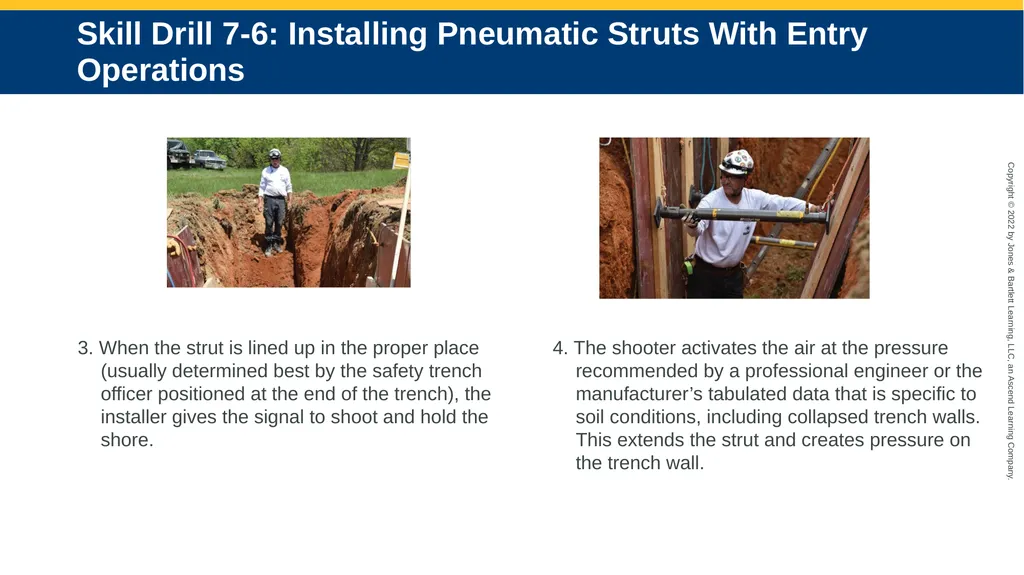 Skill Drill 7-6: Installing Pneumatic Struts With Entry Operations

3. When the strut is lined up in the proper place (usually determined best by the safety trench officer positioned at the end of the trench), the installer gives the signal to shoot and hold the shore.

4. The shooter activates the air at the pressure recommended by a professional engineer or the manufacturer’s tabulated data that is specific to soil conditions, including collapsed trench walls. This extends the strut and creates pressure on the trench wall.

Copyright © 2022 by Jones & Bartlett Learning, LLC, an Ascend Learning Company.